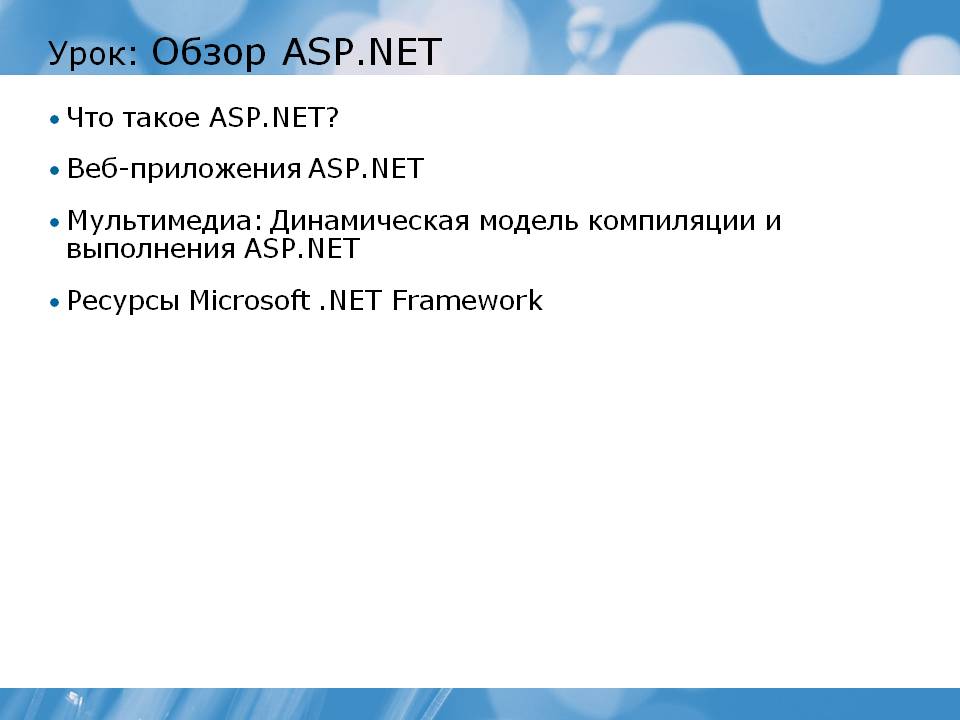 Урок: Обзор ASP.NET

• Что такое ASP.NET?

• Веб-приложения ASP.NET

• Мультимедиа: Динамическая модель компиляции и выполнения ASP.NET

• Ресурсы Microsoft .NET Framework